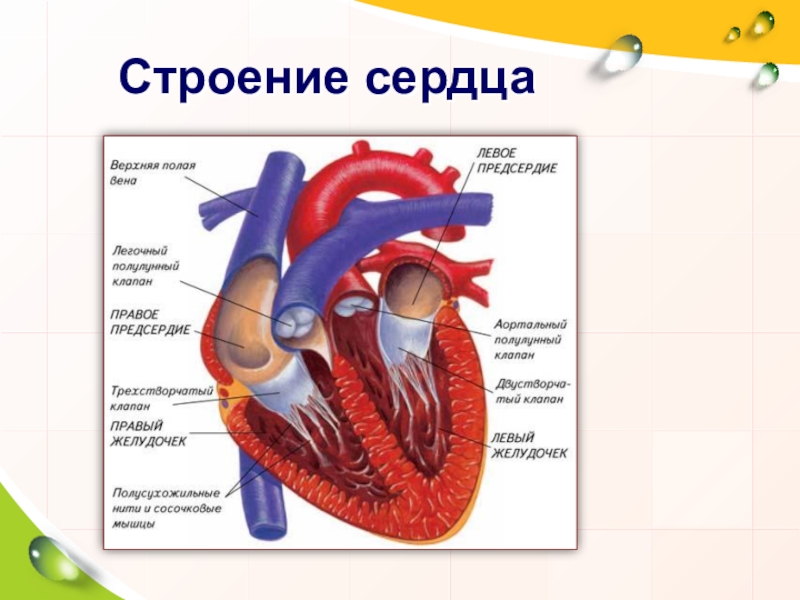 Строение сердца

Верхняя полая вена

Легочный полулунный клапан

ПРАВОЕ ПРЕДСЕРДИЕ

Трехстворчатый клапан

ПРАВЫЙ ЖЕЛУДОЧЕК

Полусухожильные нити и сосочковые мышцы

ЛЕВОЕ ПРЕДСЕРДИЕ

Аортальный полулунный клапан

Двустворчатый клапан

ЛЕВЫЙ ЖЕЛУДОЧЕК